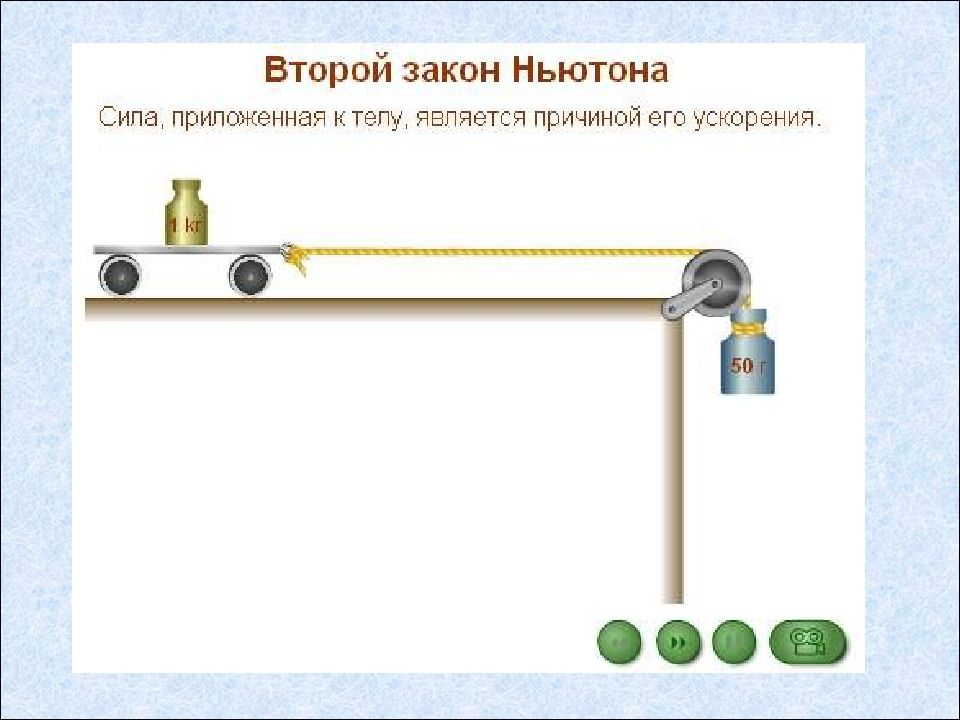 Второй закон Ньютона

Сила, приложенная к телу, является причиной его ускорения.

1 кг

50 г